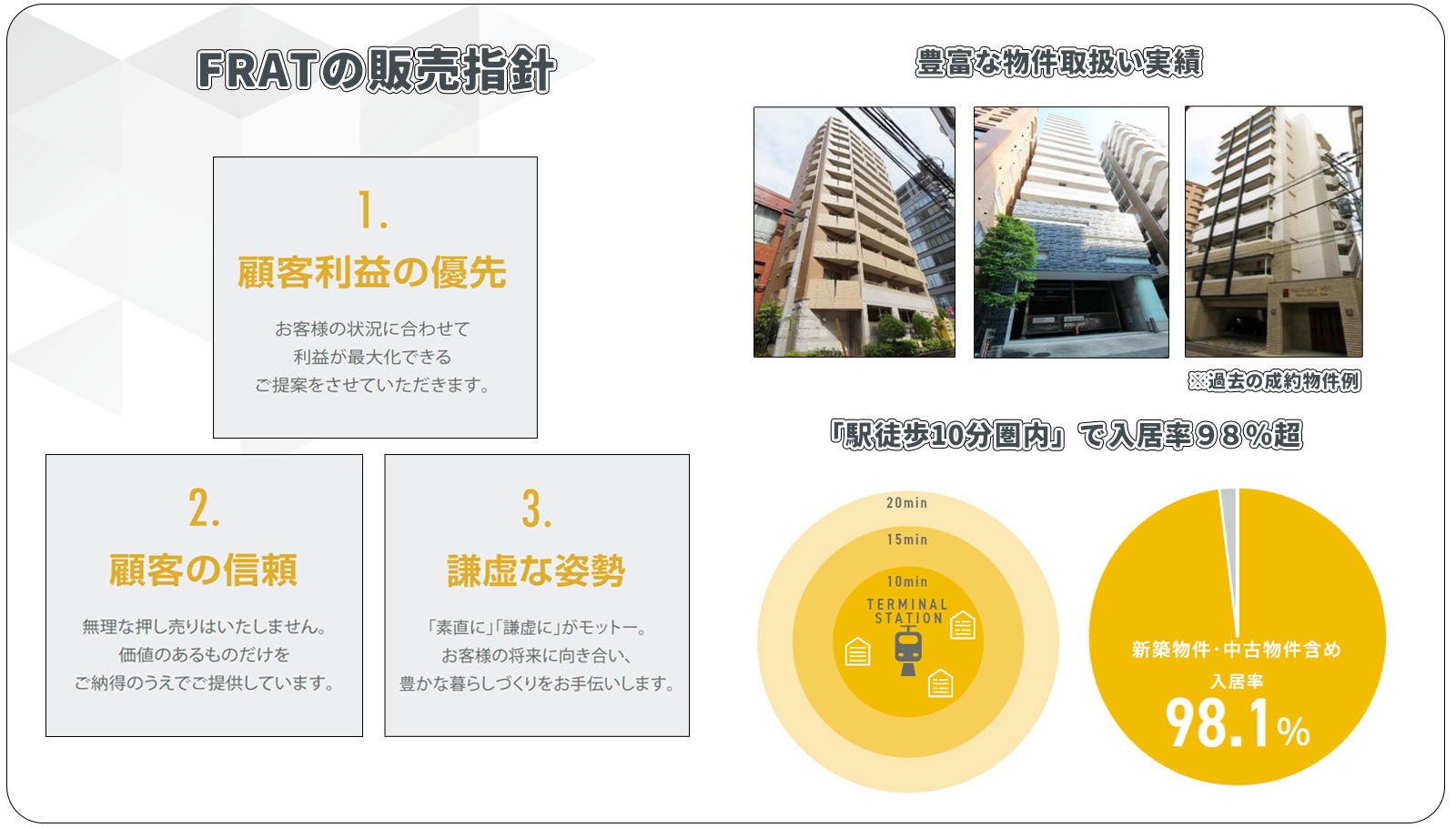 FRATの販売指針

1.
顧客利益の優先
お客様の状況に合わせて
利益が最大化できる
ご提案をさせていただきます。

2.
顧客の信頼
無理な押し売りはいたしません。
価値のあるものだけを
ご納得のうえでご提供しています。

3.
謙虚な姿勢
「素直に」「謙虚に」がモットー。
お客様の将来に向き合い、
豊かな暮らしづくりをお手伝いします。

豊富な物件取扱い実績

※過去の成約物件例

「駅徒歩10分圏内」で入居率９８%超

20min
15min
10min
TERMINAL STATION

新築物件･中古物件含め
入居率
98.1%